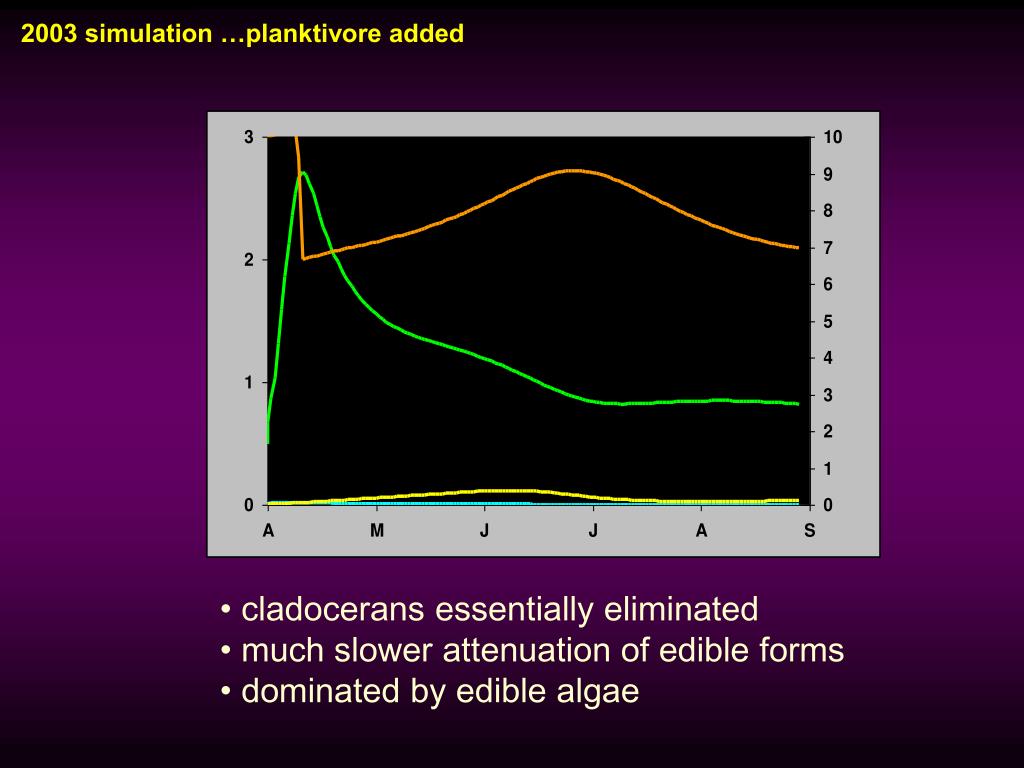 2003 simulation …planktivore added

3
2
1
0

10
9
8
7
6
5
4
3
2
1
0

A M J J A S

• cladocerans essentially eliminated
• much slower attenuation of edible forms
• dominated by edible algae